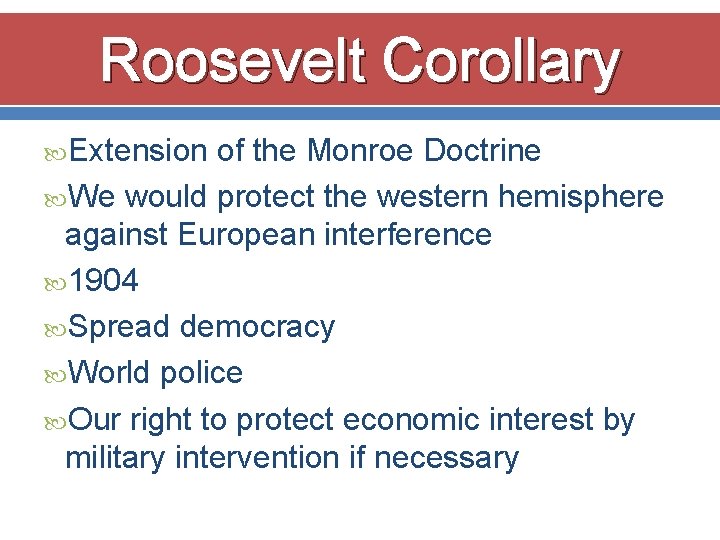 Roosevelt Corollary

Extension of the Monroe Doctrine

We would protect the western hemisphere against European interference

1904

Spread democracy

World police

Our right to protect economic interest by military intervention if necessary